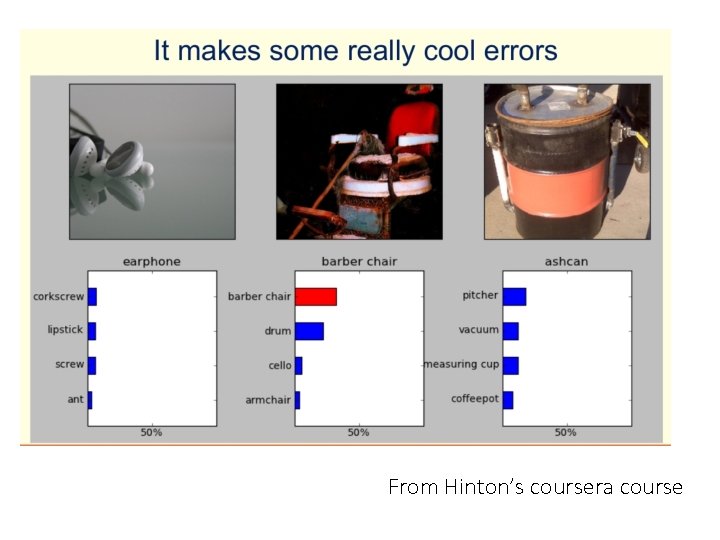 It makes some really cool errors

earphone
corkscrew
lipstick
screw
ant
50%

barber chair
barber chair
drum
cello
armchair
50%

ashcan
pitcher
vacuum
measuring cup
coffeepot
50%

From Hinton's coursera course